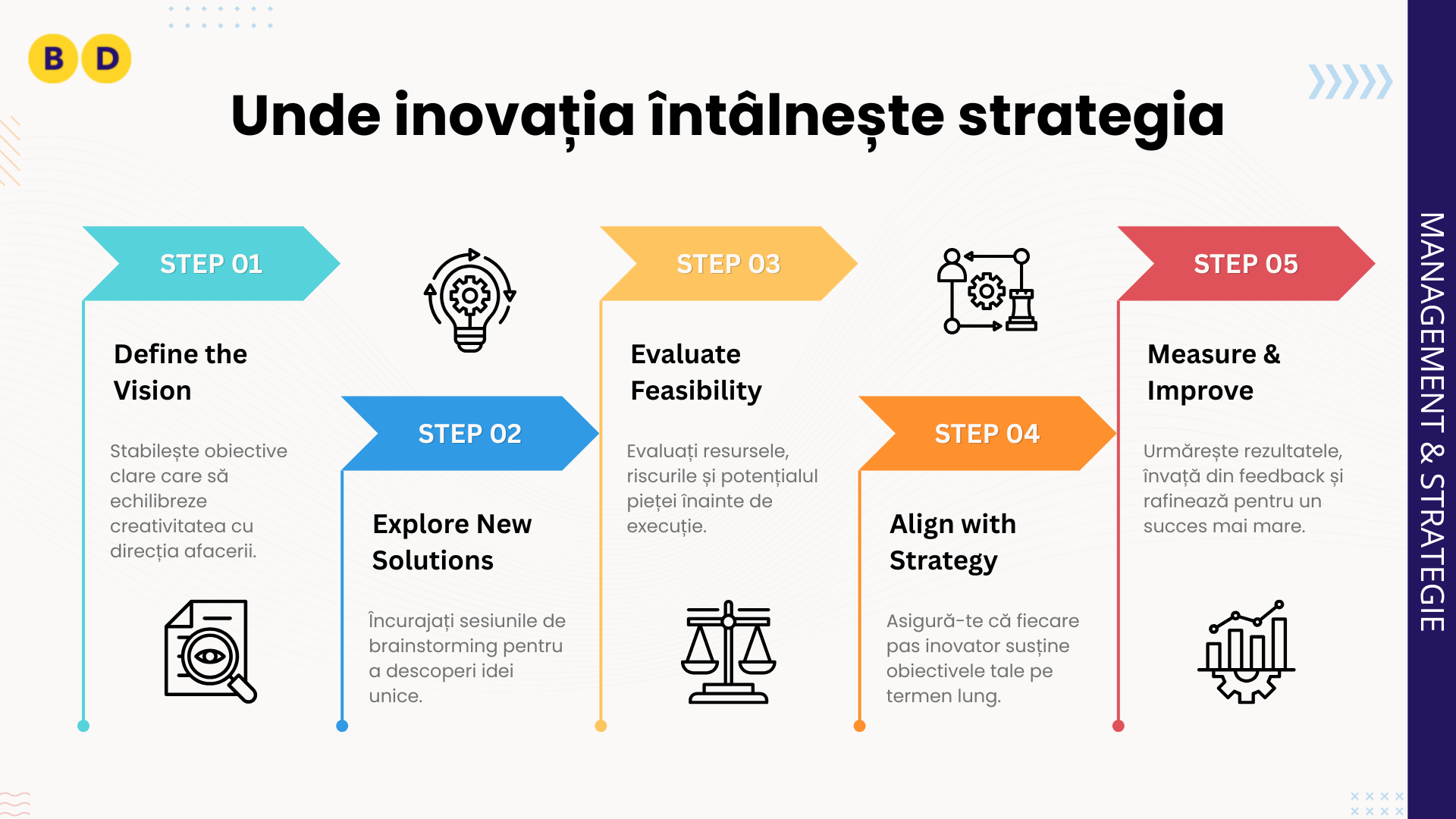 B D

Unde inovația întâlnește strategia

STEP 01

Define the Vision

Stabilește obiective clare care să echilibreze creativitatea cu direcția afacerii.

STEP 02

Explore New Solutions

Încurajați sesiunile de brainstorming pentru a descoperi idei unice.

STEP 03

Evaluate Feasibility

Evaluați resursele, riscurile și potențialul pieței înainte de execuție.

STEP 04

Align with Strategy

Asigură-te că fiecare pas inovator susține obiectivele tale pe termen lung.

STEP 05

Measure & Improve

Urmărește rezultatele, învață din feedback și rafinează pentru un succes mai mare.

MANAGEMENT & STRATEGIE